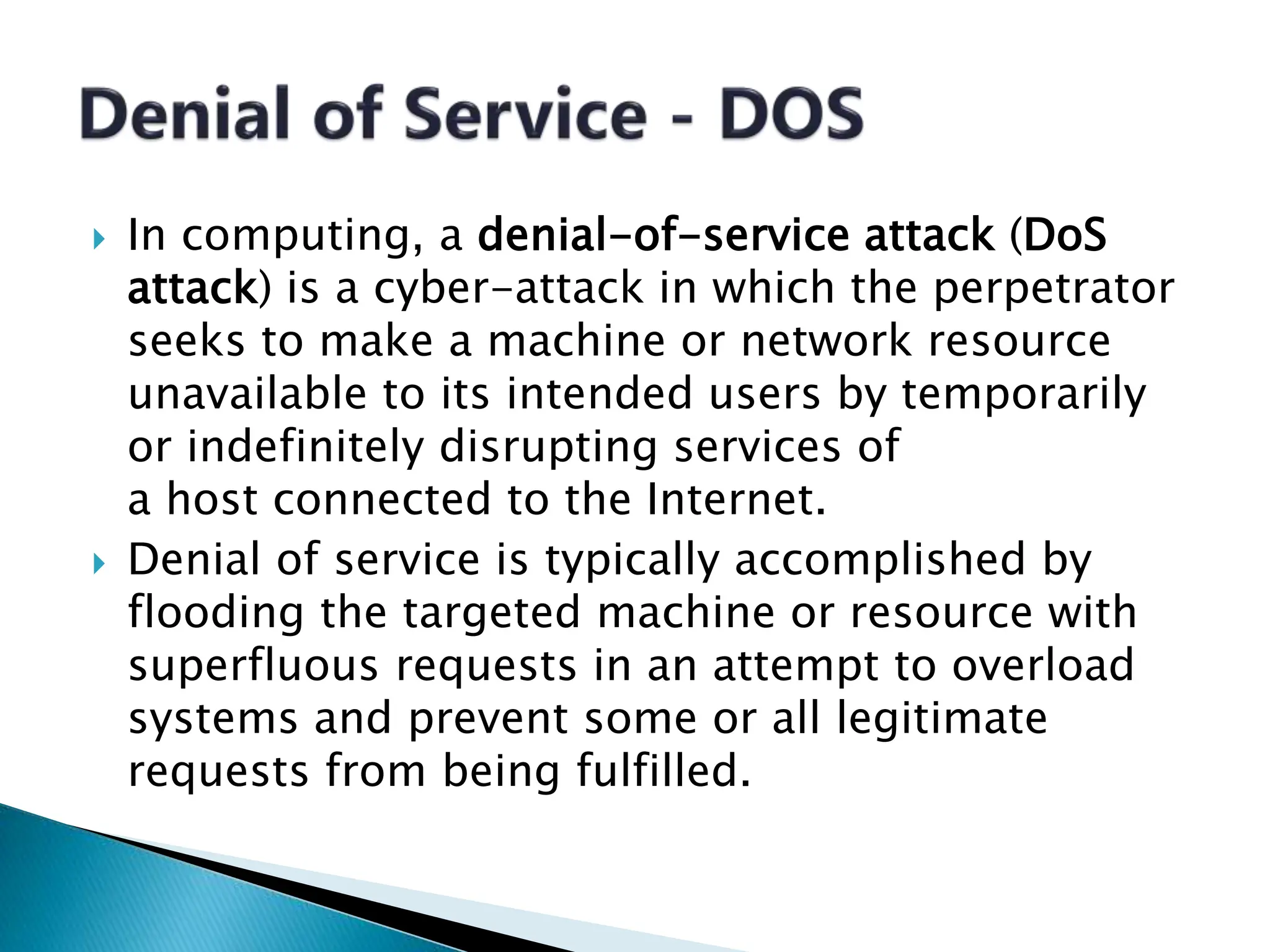 Denial of Service - DOS

In computing, a denial-of-service attack (DoS attack) is a cyber-attack in which the perpetrator seeks to make a machine or network resource unavailable to its intended users by temporarily or indefinitely disrupting services of a host connected to the Internet.

Denial of service is typically accomplished by flooding the targeted machine or resource with superfluous requests in an attempt to overload systems and prevent some or all legitimate requests from being fulfilled.